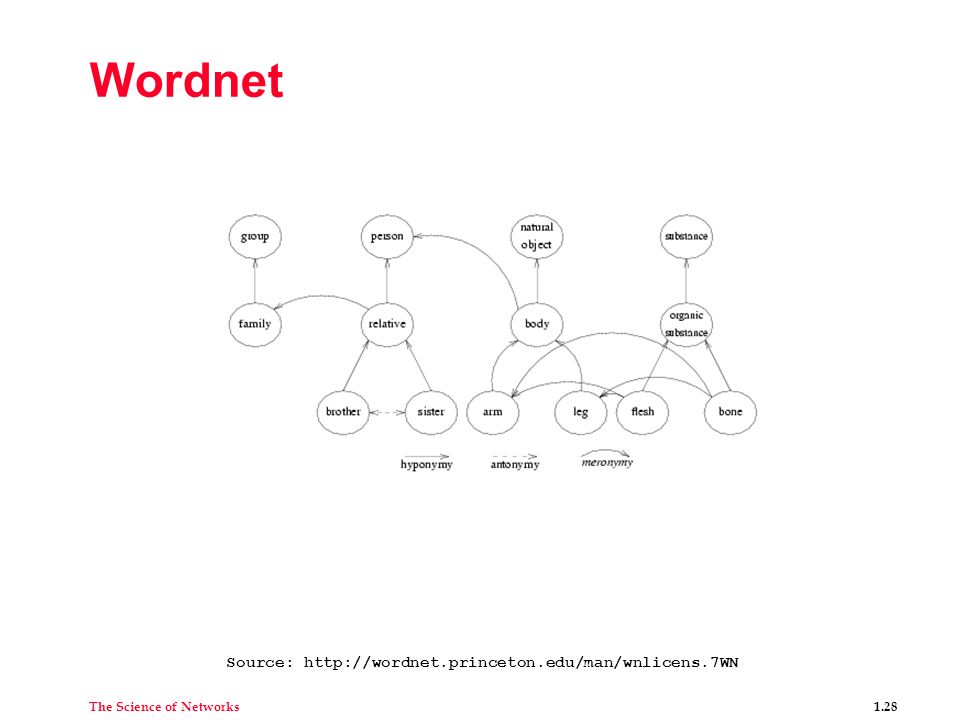 Wordnet

group
person
natural object
substance
family
relative
body
organic substance
brother
sister
arm
leg
flesh
bone
hyponymy
antonymy
meronymy

Source: http://wordnet.princeton.edu/man/wnlicens.7WN

The Science of Networks

1.28